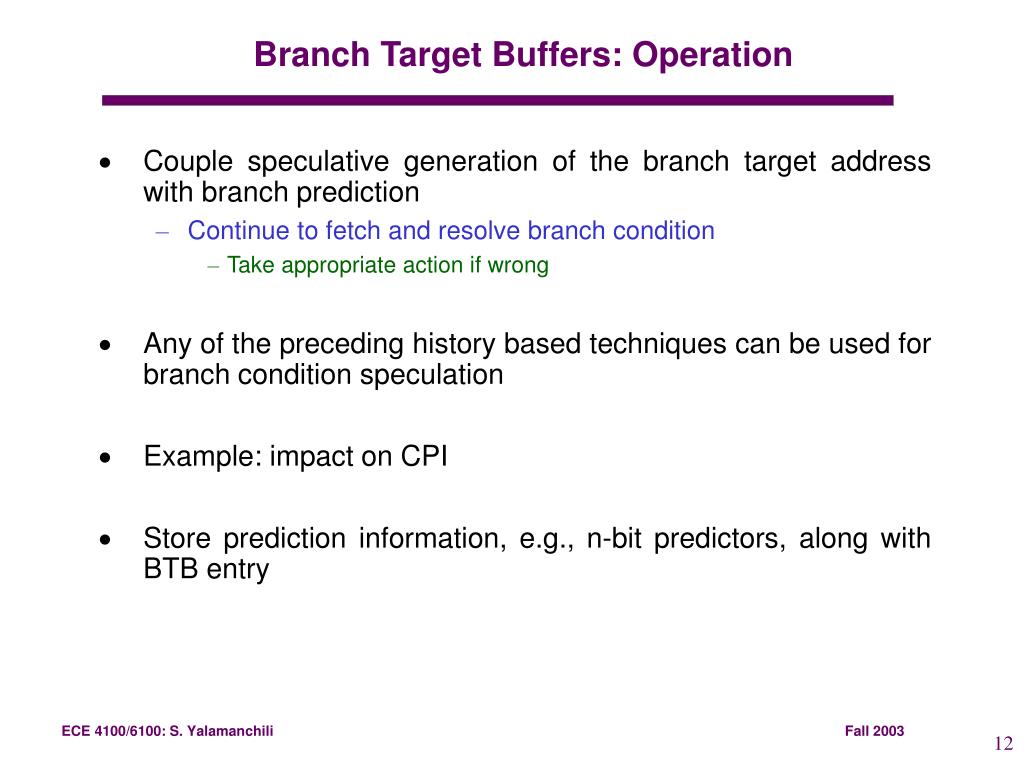 Branch Target Buffers: Operation

• Couple speculative generation of the branch target address with branch prediction
  – Continue to fetch and resolve branch condition
    – Take appropriate action if wrong

• Any of the preceding history based techniques can be used for branch condition speculation

• Example: impact on CPI

• Store prediction information, e.g., n-bit predictors, along with BTB entry

ECE 4100/6100: S. Yalamanchili

Fall 2003

12